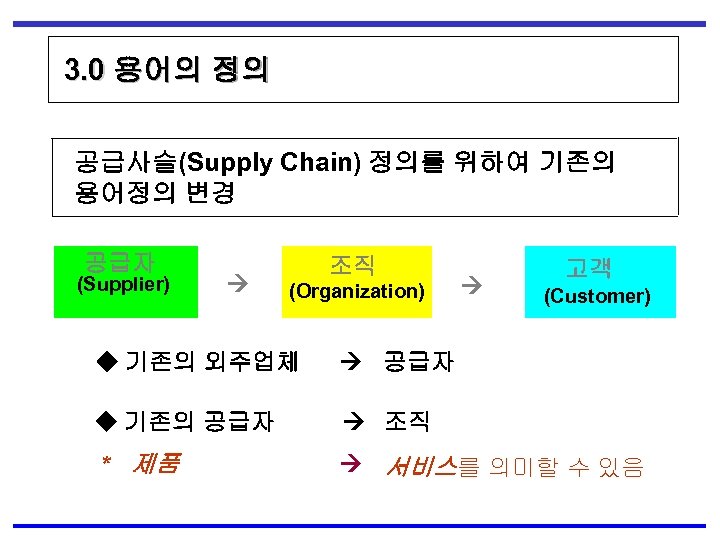 3.0 용어의 정의

공급사슬(Supply Chain) 정의를 위하여 기존의 용어정의 변경

공급자
(Supplier)

→

조직
(Organization)

→

고객
(Customer)

◆ 기존의 외주업체 → 공급자

◆ 기존의 공급자 → 조직

* 제품 → 서비스를 의미할 수 있음